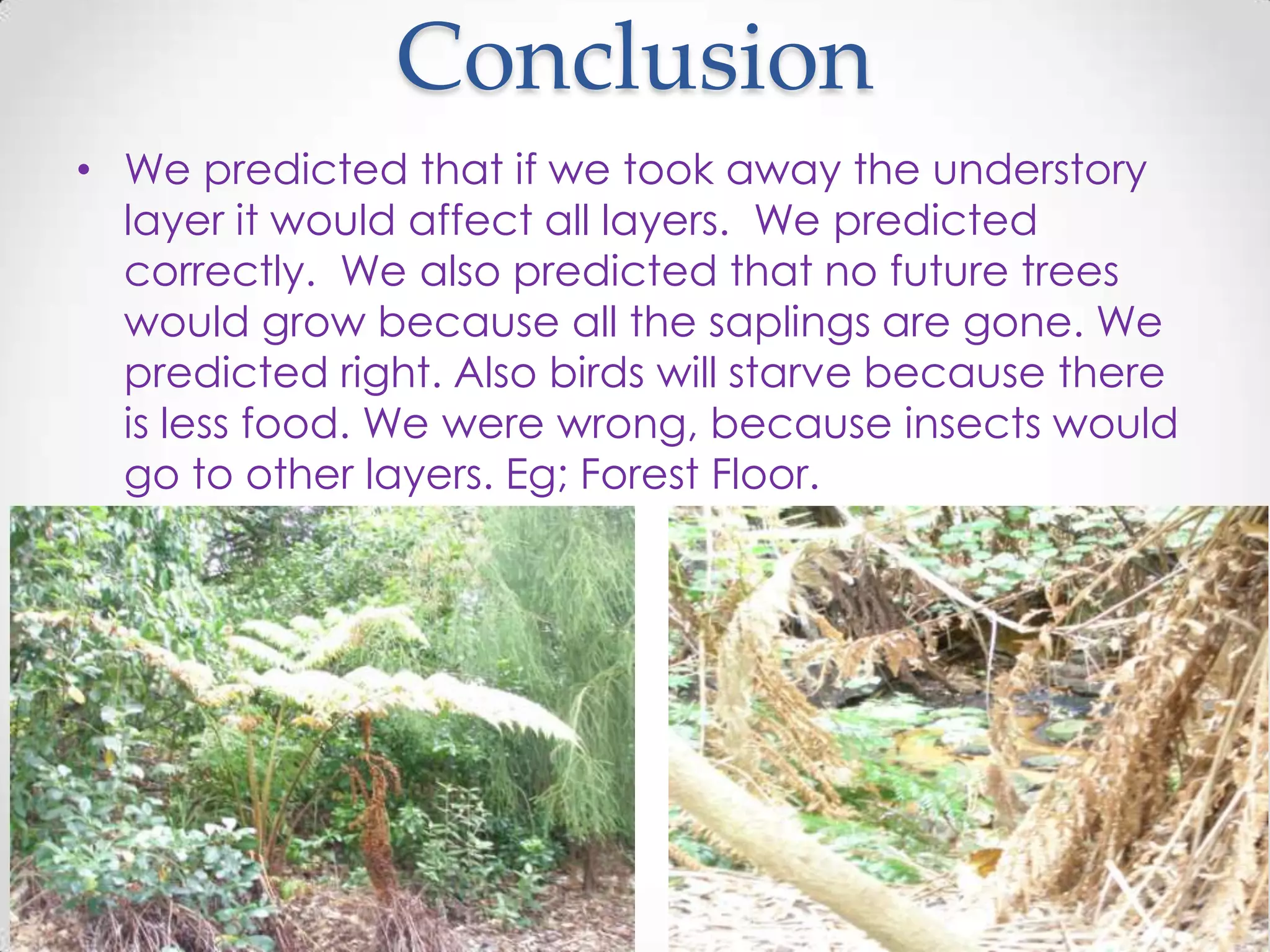 Conclusion

• We predicted that if we took away the understory layer it would affect all layers.  We predicted correctly.  We also predicted that no future trees would grow because all the saplings are gone. We predicted right. Also birds will starve because there is less food. We were wrong, because insects would go to other layers. Eg; Forest Floor.